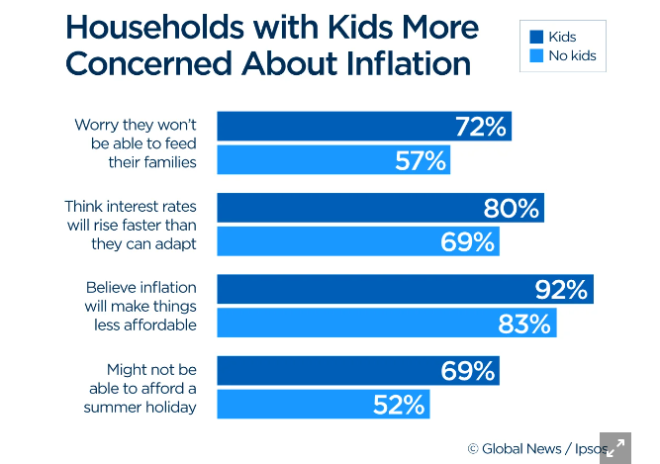 Households with Kids More Concerned About Inflation

Kids
No kids

Worry they won't be able to feed their families
72%
57%

Think interest rates will rise faster than they can adapt
80%
69%

Believe inflation will make things less affordable
92%
83%

Might not be able to afford a summer holiday
69%
52%

© Global News / Ipsos